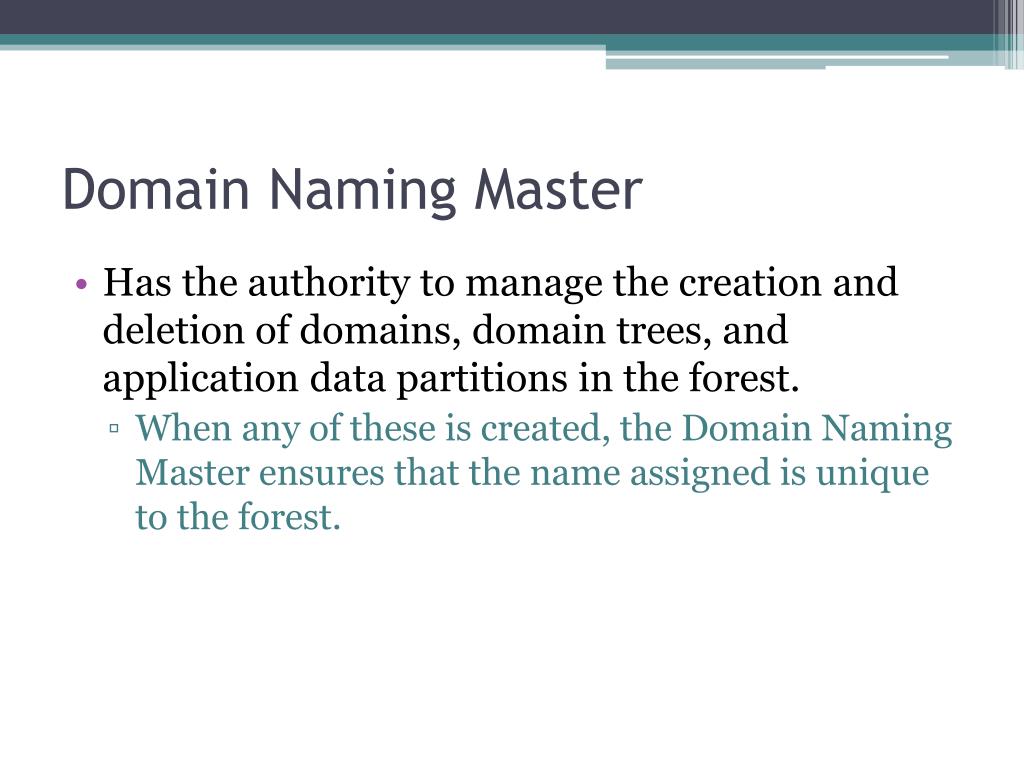 Domain Naming Master

• Has the authority to manage the creation and deletion of domains, domain trees, and application data partitions in the forest.
  ▫ When any of these is created, the Domain Naming Master ensures that the name assigned is unique to the forest.